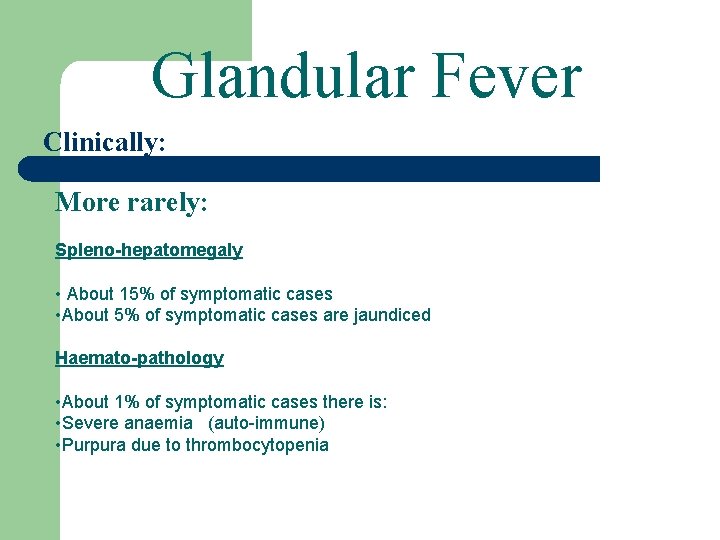 Glandular Fever

Clinically:

More rarely:

Spleno-hepatomegaly

• About 15% of symptomatic cases
•About 5% of symptomatic cases are jaundiced

Haemato-pathology

•About 1% of symptomatic cases there is:
•Severe anaemia (auto-immune)
•Purpura due to thrombocytopenia